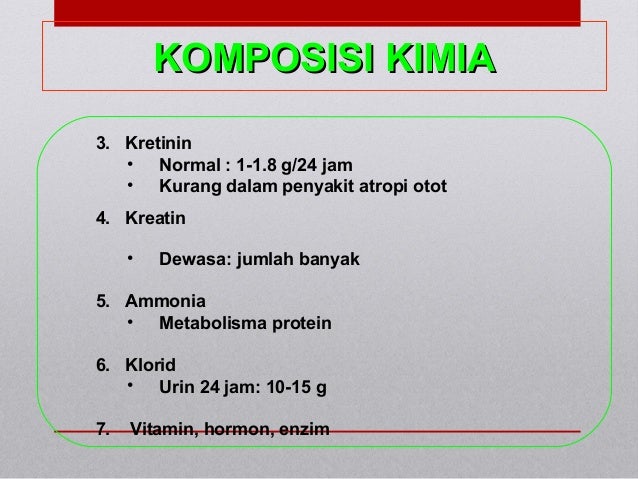 KOMPOSISI KIMIA

3. Kretinin
• Normal : 1-1.8 g/24 jam
• Kurang dalam penyakit atropi otot

4. Kreatin

• Dewasa: jumlah banyak

5. Ammonia
• Metabolisma protein

6. Klorid
• Urin 24 jam: 10-15 g

7. Vitamin, hormon, enzim